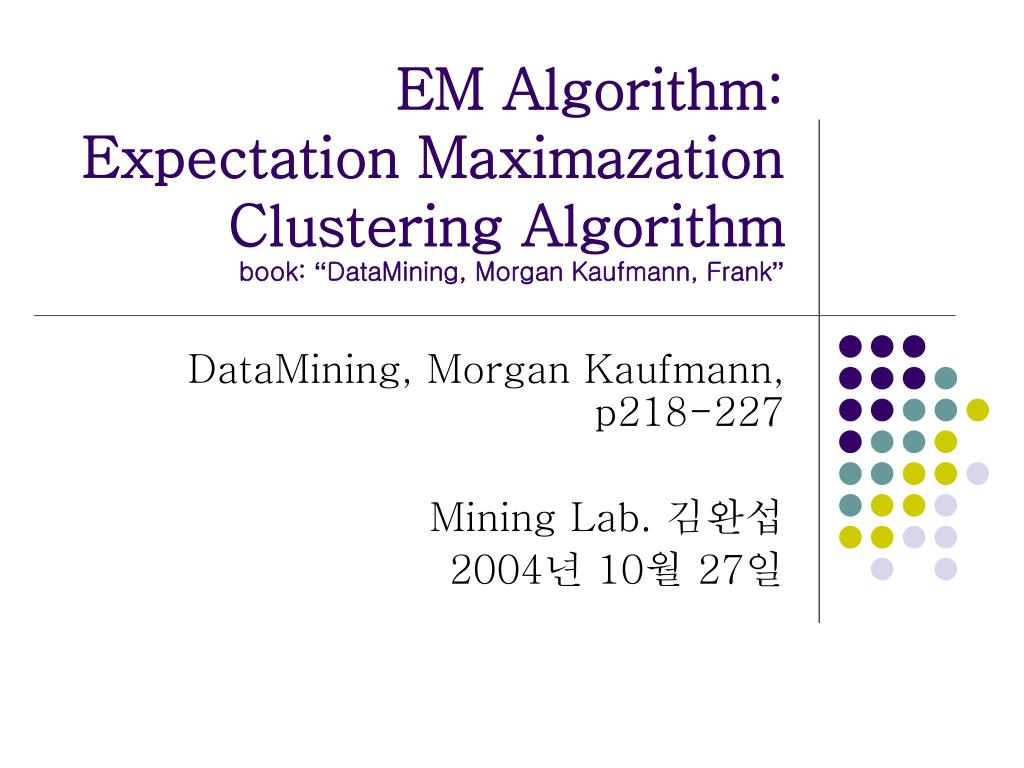 EM Algorithm:
Expectation Maximazation Clustering Algorithm
book: “DataMining, Morgan Kaufmann, Frank”

DataMining, Morgan Kaufmann, p218-227

Mining Lab. 김완섭
2004년 10월 27일